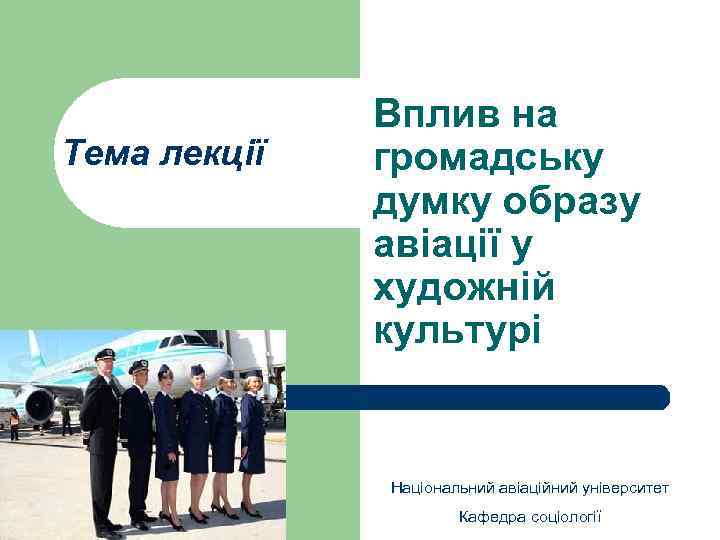 Тема лекції

Вплив на громадську думку образу авіації у художній культурі

Національний авіаційний університет

Кафедра соціології